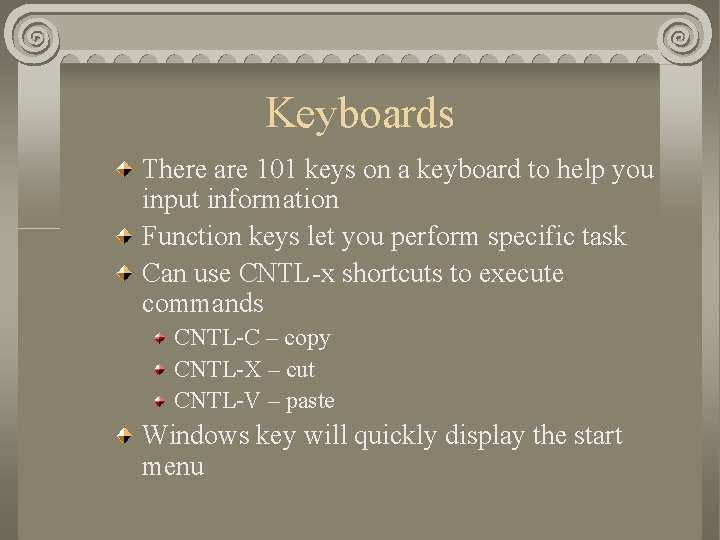 Keyboards

There are 101 keys on a keyboard to help you input information

Function keys let you perform specific task

Can use CNTL-x shortcuts to execute commands

CNTL-C – copy

CNTL-X – cut

CNTL-V – paste

Windows key will quickly display the start menu